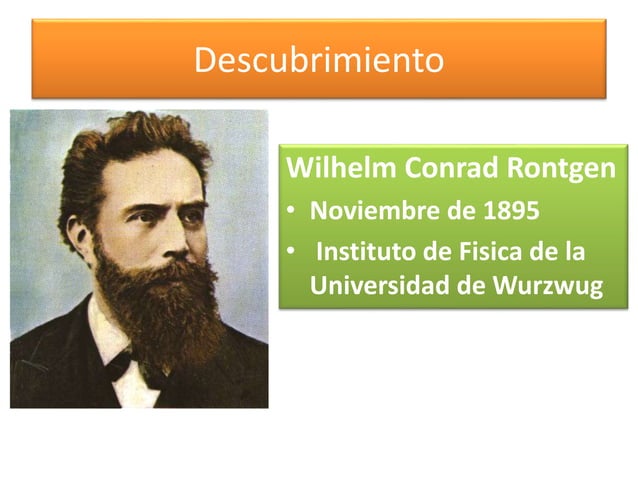 Descubrimiento

Wilhelm Conrad Rontgen

• Noviembre de 1895
• Instituto de Fisica de la Universidad de Wurzwug